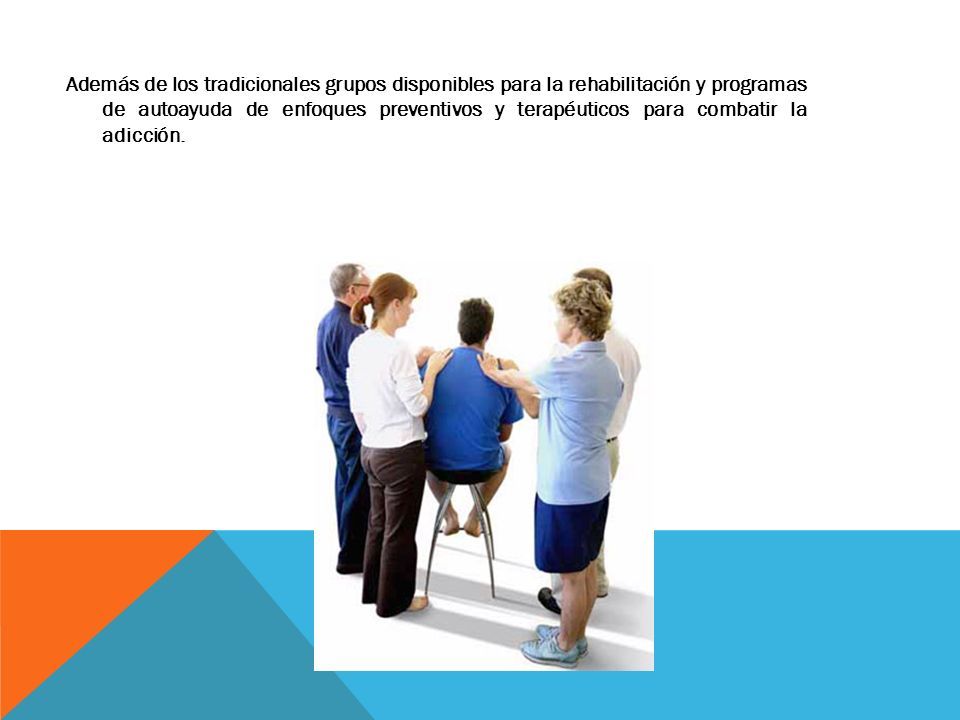 Además de los tradicionales grupos disponibles para la rehabilitación y programas de autoayuda de enfoques preventivos y terapéuticos para combatir la adicción.